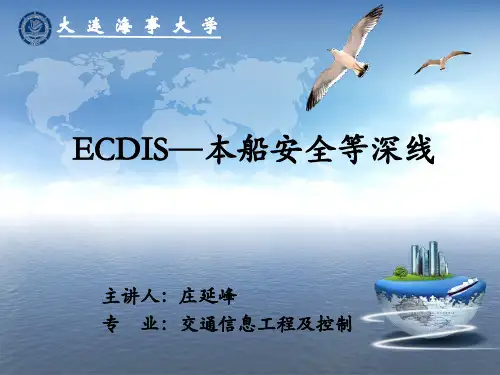 大连海事大学

ECDIS—本船安全等深线

主讲人：庄延峰
专 业：交通信息工程及控制